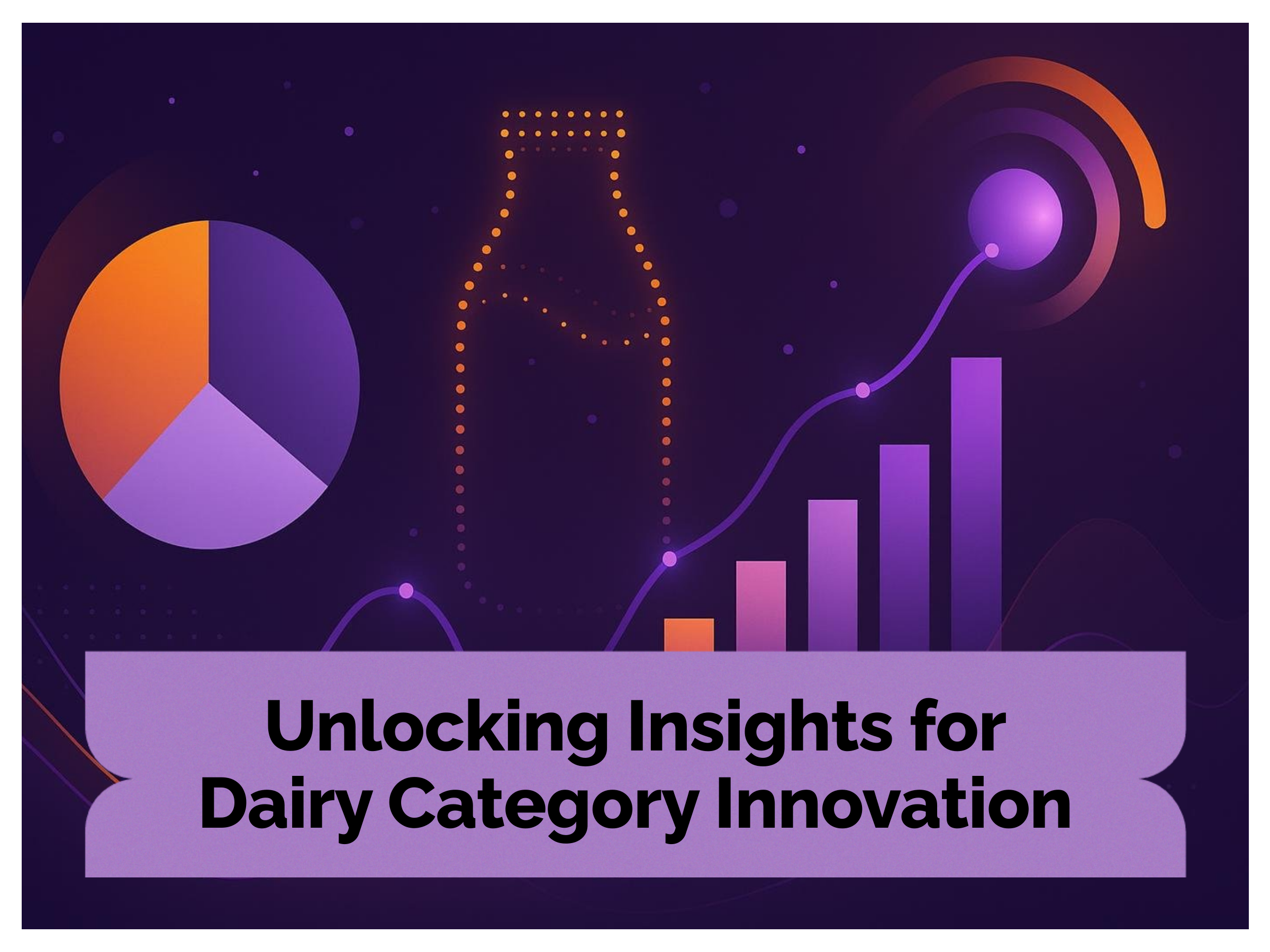 Unlocking Insights for Dairy Category Innovation